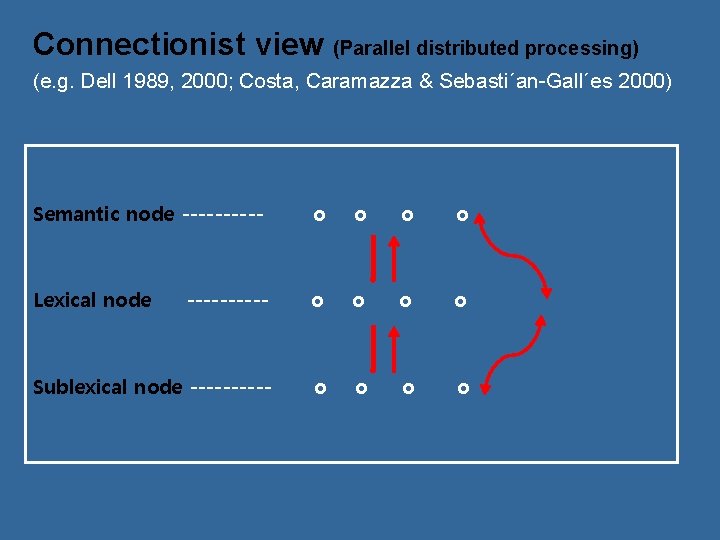 Connectionist view (Parallel distributed processing)

(e.g. Dell 1989, 2000; Costa, Caramazza & Sebasti´an-Gall´es 2000)

Semantic node ----------

Lexical node ----------

Sublexical node ----------